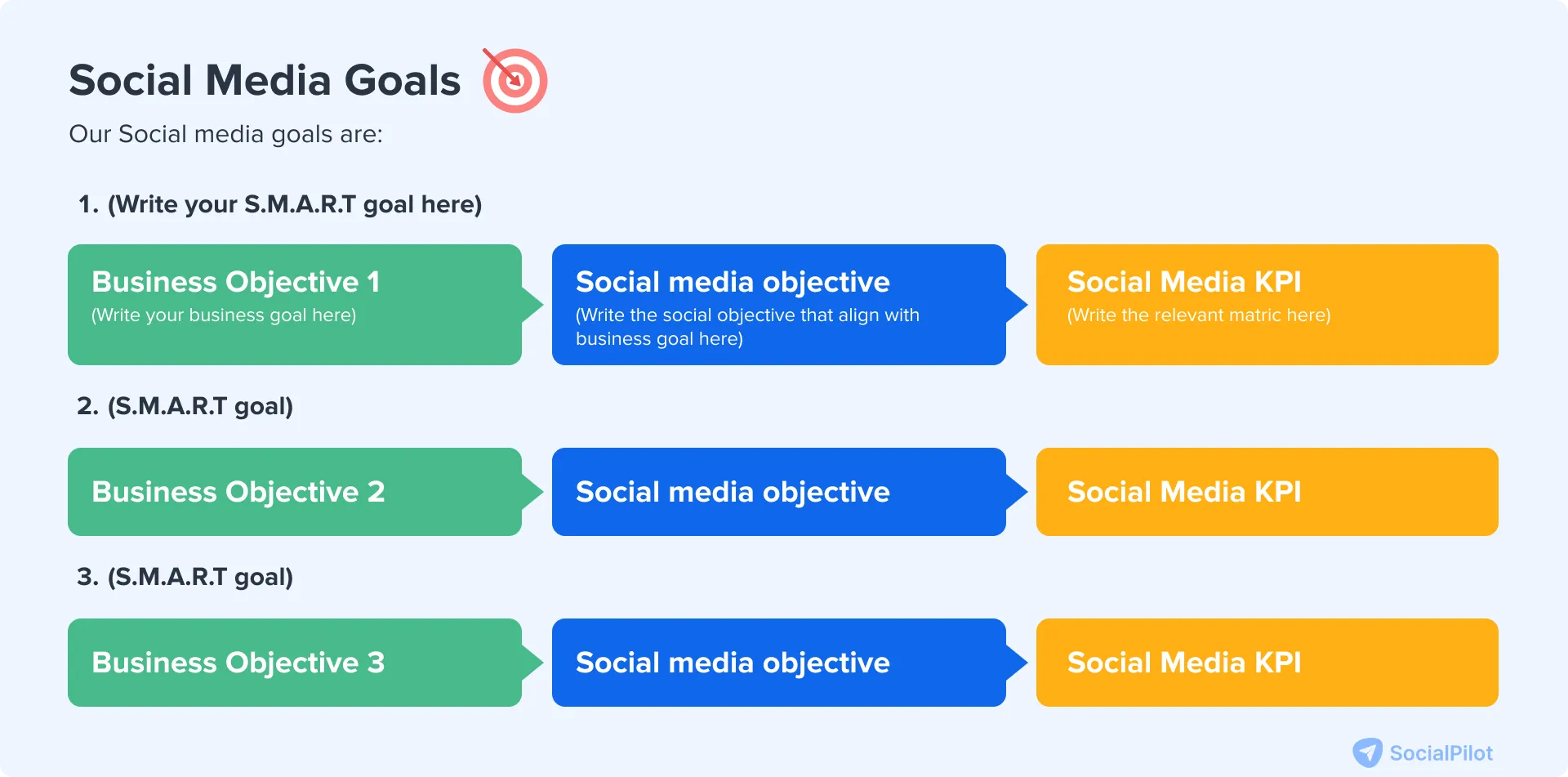 Social Media Goals

Our Social media goals are:

1. (Write your S.M.A.R.T goal here)

Business Objective 1
(Write your business goal here)

Social media objective
(Write the social objective that align with business goal here)

Social Media KPI
(Write the relevant matric here)

2. (S.M.A.R.T goal)

Business Objective 2

Social media objective

Social Media KPI

3. (S.M.A.R.T goal)

Business Objective 3

Social media objective

Social Media KPI

SocialPilot